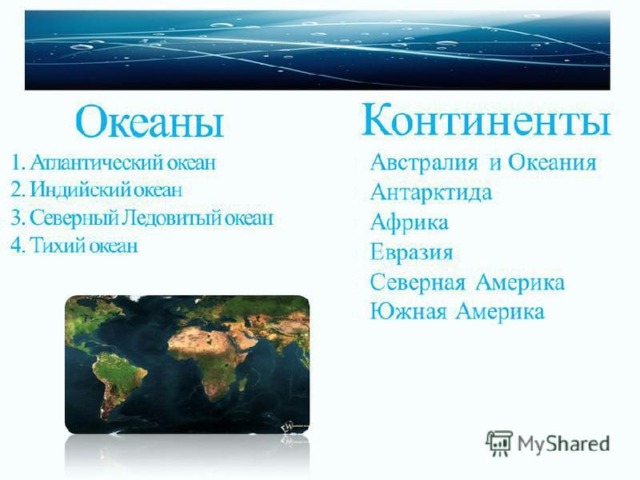 Океаны

1. Атлантический океан
2. Индийский океан
3. Северный Ледовитый океан
4. Тихий океан

Континенты

Австралия и Океания
Антарктида
Африка
Евразия
Северная Америка
Южная Америка

MyShared